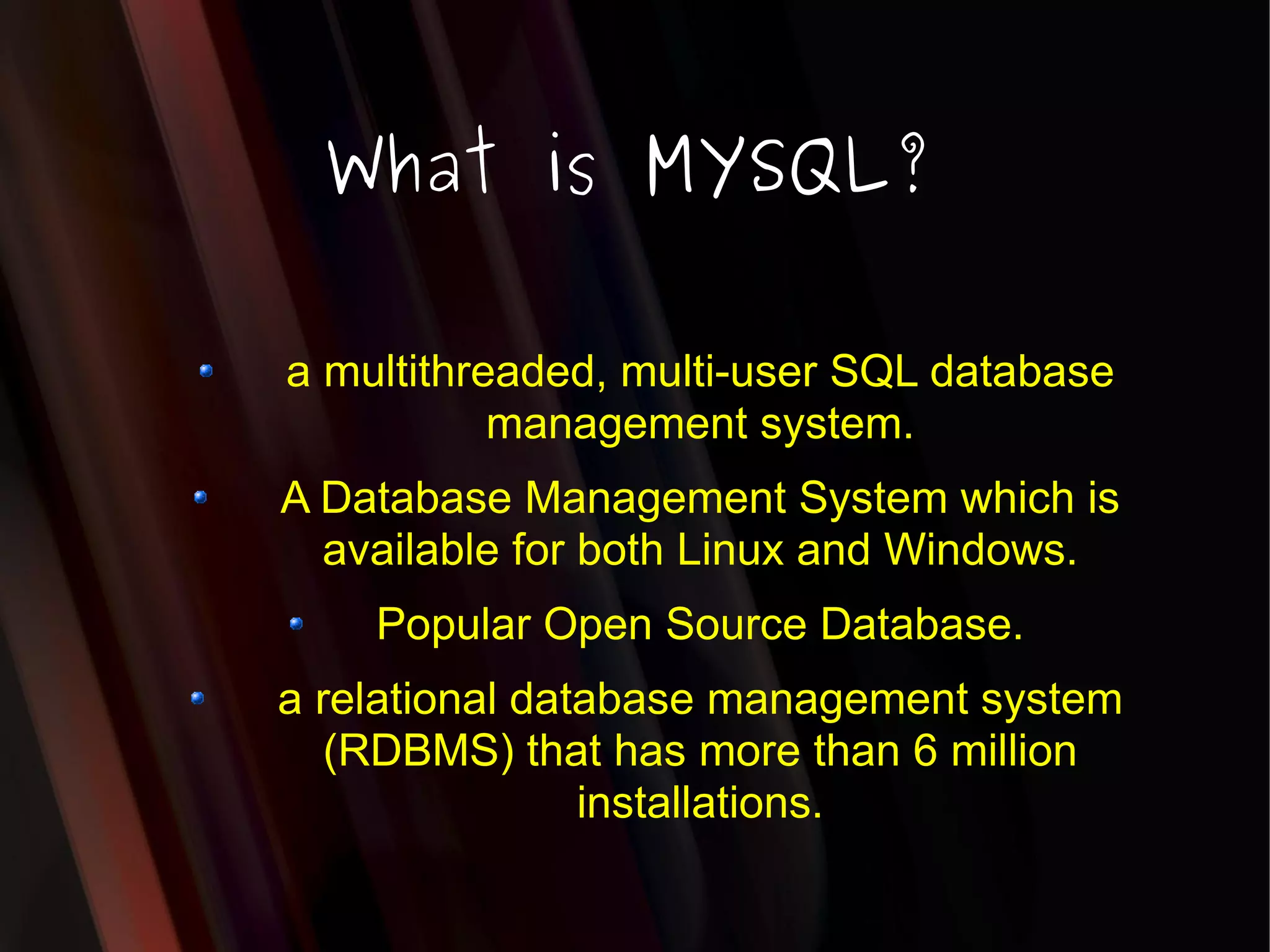 What is MYSQL?

- a multithreaded, multi-user SQL database management system.
- A Database Management System which is available for both Linux and Windows.
- Popular Open Source Database.
- a relational database management system (RDBMS) that has more than 6 million installations.